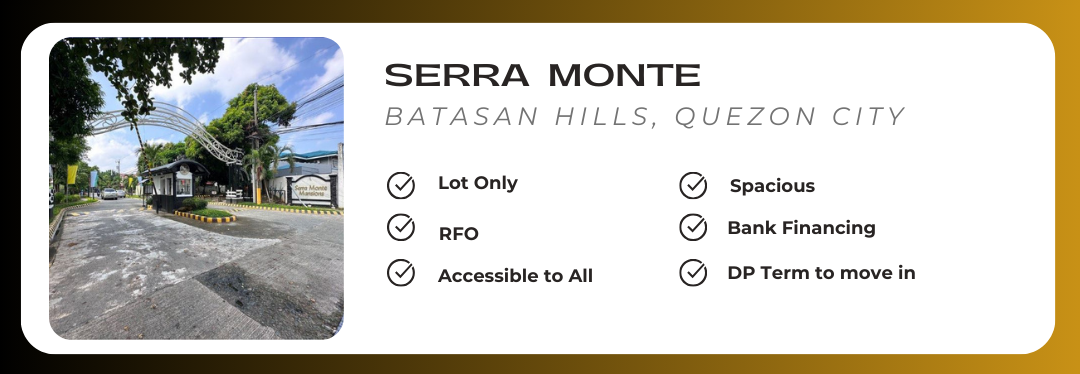 Serra Monte Mansions

SERRA MONTE

BATASAN HILLS, QUEZON CITY

Lot Only

RFO

Accessible to All

Spacious

Bank Financing

DP Term to move in